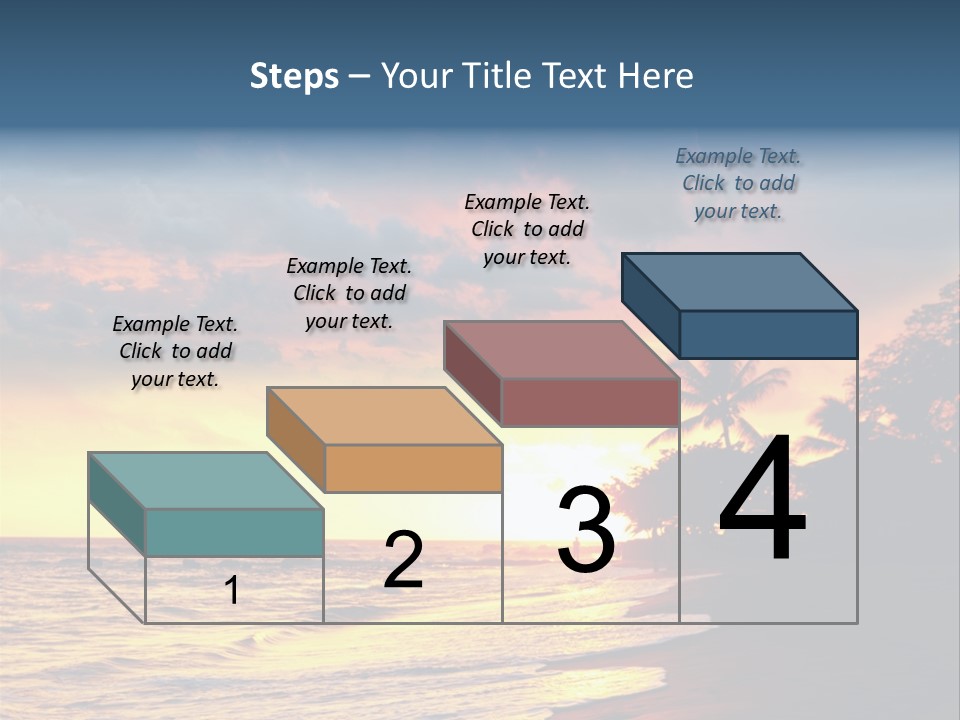 Steps – Your Title Text Here

Example Text. Click to add your text.

Example Text. Click to add your text.

Example Text. Click to add your text.

Example Text. Click to add your text.

1

2

3

4